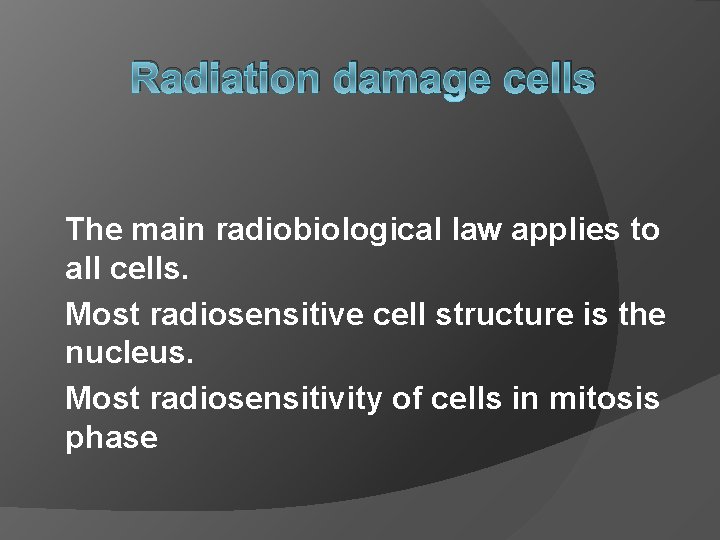 Radiation damage cells

The main radiobiological law applies to all cells.

Most radiosensitive cell structure is the nucleus.

Most radiosensitivity of cells in mitosis phase